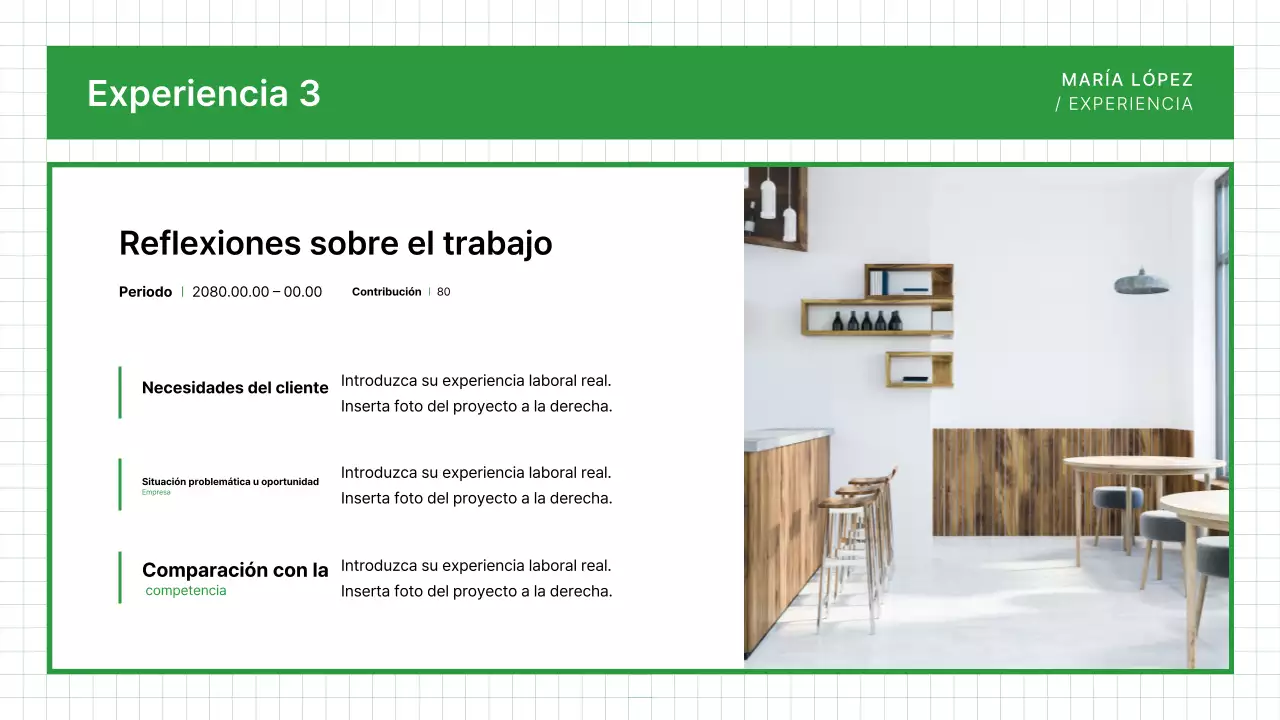 Experiencia 3

MARÍA LÓPEZ
/ EXPERIENCIA

Reflexiones sobre el trabajo

Periodo | 2080.00.00 – 00.00 Contribución | 80

Necesidades del cliente
Introduzca su experiencia laboral real. Inserta foto del proyecto a la derecha.

Situación problemática u oportunidad
Empresa
Introduzca su experiencia laboral real. Inserta foto del proyecto a la derecha.

Comparación con la
competencia
Introduzca su experiencia laboral real. Inserta foto del proyecto a la derecha.